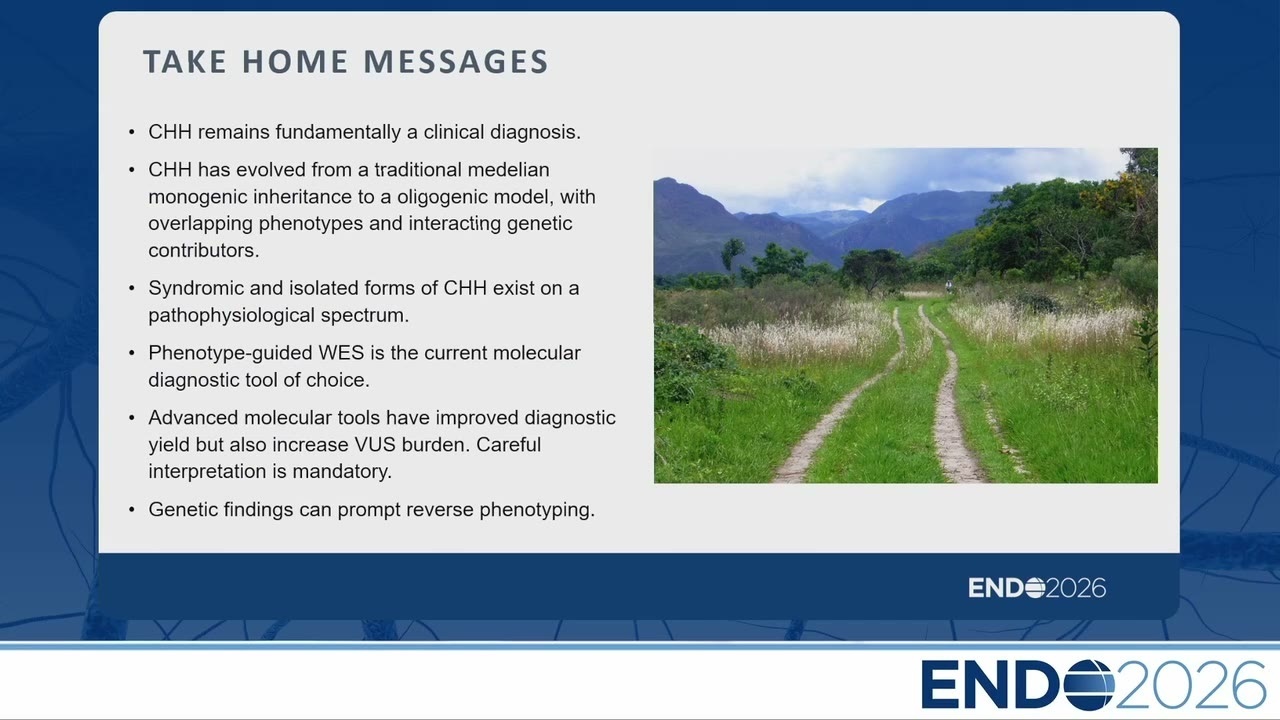 TAKE HOME MESSAGES

• CHH remains fundamentally a clinical diagnosis.

• CHH has evolved from a traditional medelian monogenic inheritance to a oligogenic model, with overlapping phenotypes and interacting genetic contributors.

• Syndromic and isolated forms of CHH exist on a pathophysiological spectrum.

• Phenotype-guided WES is the current molecular diagnostic tool of choice.

• Advanced molecular tools have improved diagnostic yield but also increase VUS burden. Careful interpretation is mandatory.

• Genetic findings can prompt reverse phenotyping.

ENDO2026

ENDO2026